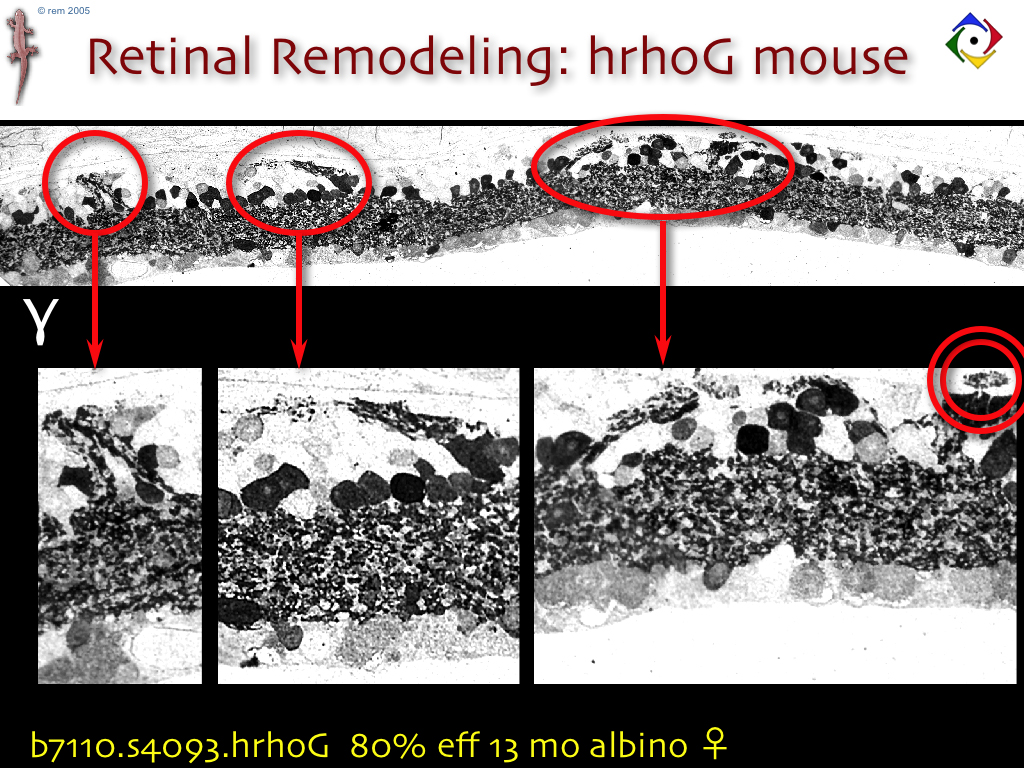 © rem 2005

Retinal Remodeling: hrhoG mouse

γ

b7110.s4093.hrhoG 80% eff 13 mo albino ♀